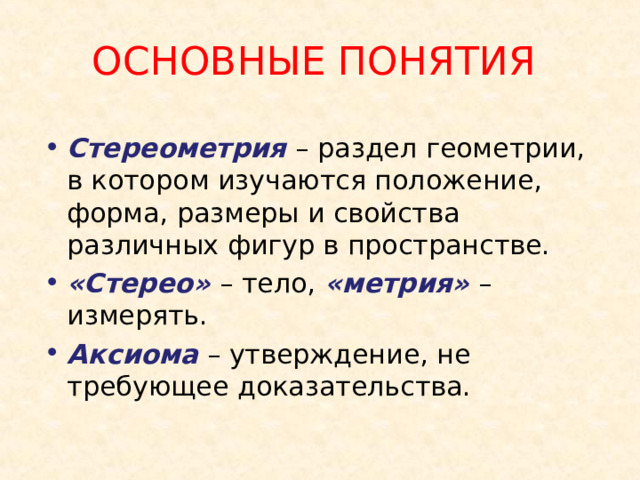 ОСНОВНЫЕ ПОНЯТИЯ

• Стереометрия – раздел геометрии, в котором изучаются положение, форма, размеры и свойства различных фигур в пространстве.

• «Стерео» – тело, «метрия» – измерять.

• Аксиома – утверждение, не требующее доказательства.